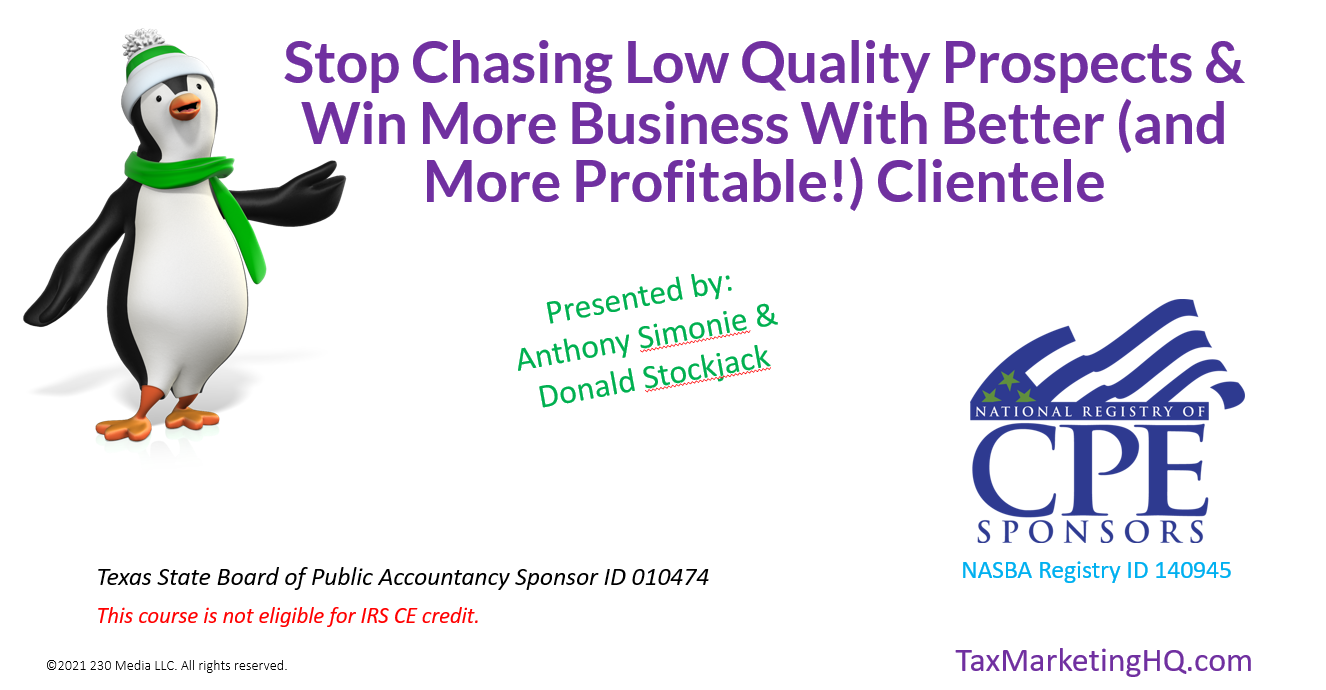 Stop Chasing Low Quality Prospects & Win More Business With Better (and More Profitable!) Clientele

Presented by:
Anthony Simonie &
Donald Stockjack

NATIONAL REGISTRY OF
CPE
SPONSORS

NASBA Registry ID 140945

Texas State Board of Public Accountancy Sponsor ID 010474

This course is not eligible for IRS CE credit.

©2021 230 Media LLC. All rights reserved.

TaxMarketingHQ.com